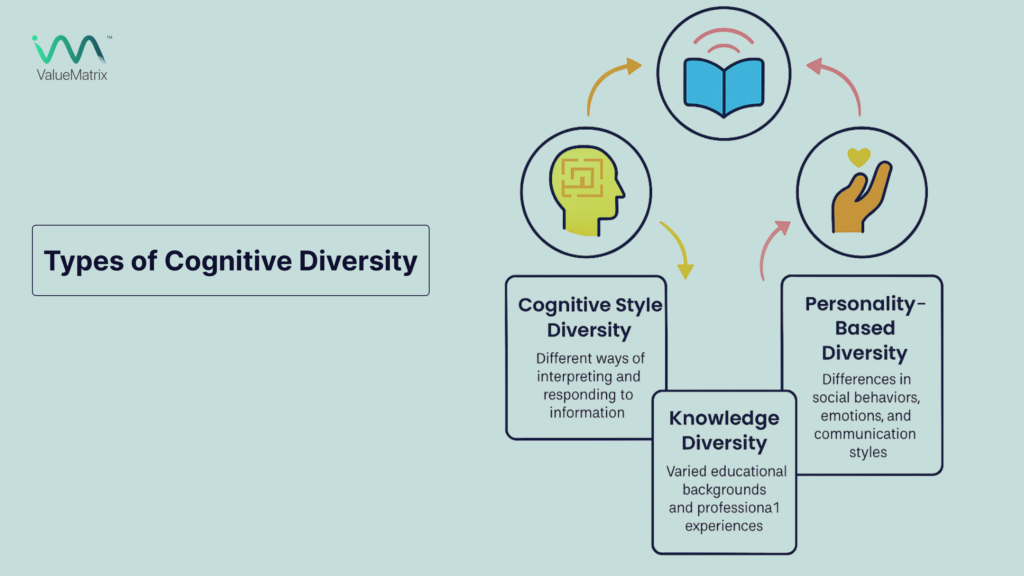 ValueMatrix™

Types of Cognitive Diversity

Cognitive Style Diversity

Different ways of interpreting and responding to information

Knowledge Diversity

Varied educational backgrounds and professiona1 experiences

Personality-Based Diversity

Differences in social behaviors, emotions, and communication styles